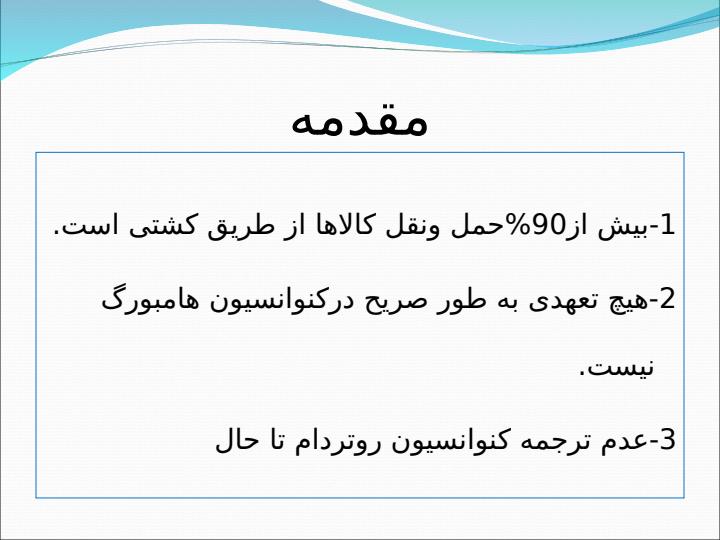 مقدمه

1-بیش از90%حمل ونقل کالاها از طریق کشتی است.

2-هیچ تعهدی به طور صریح درکنوانسیون هامبورگ نیست.

3-عدم ترجمه کنوانسیون روتردام تا حال